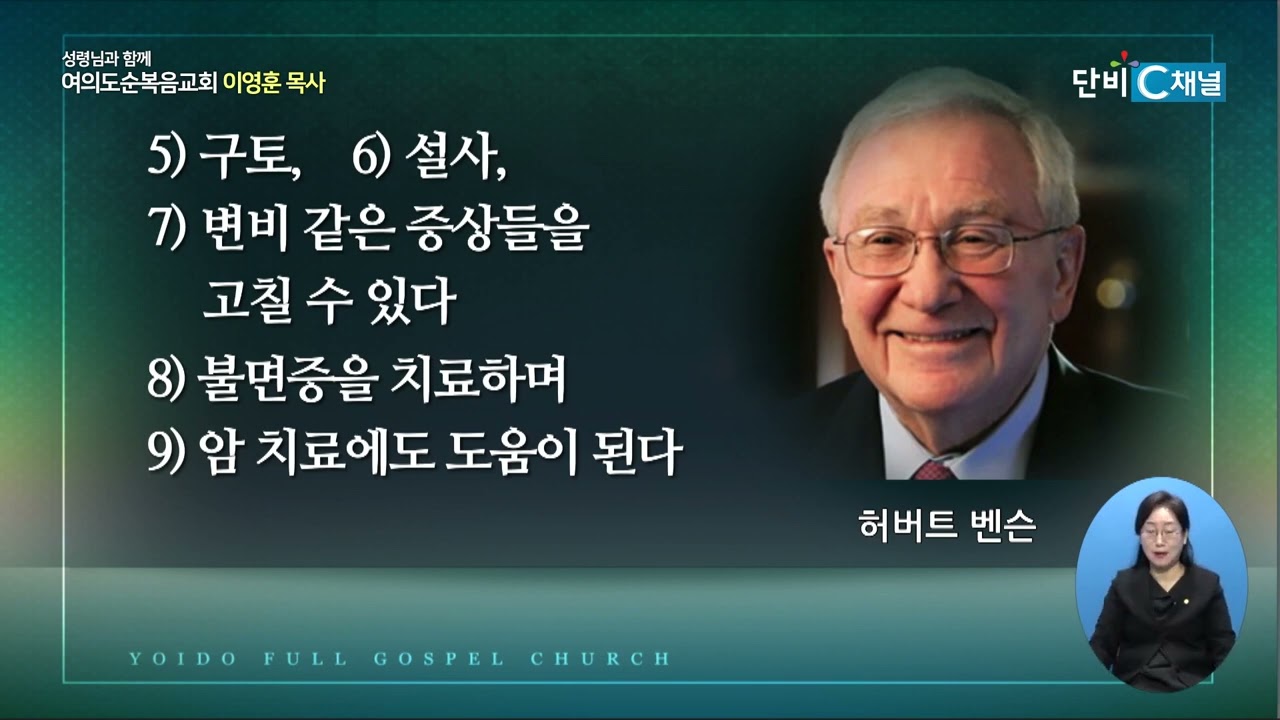 성령님과 함께
여의도순복음교회 이영훈 목사

단비 C채널

5) 구토, 6) 설사,
7) 변비 같은 증상들을 고칠 수 있다
8) 불면증을 치료하며
9) 암 치료에도 도움이 된다

허버트 벤슨

YOIDO FULL GOSPEL CHURCH